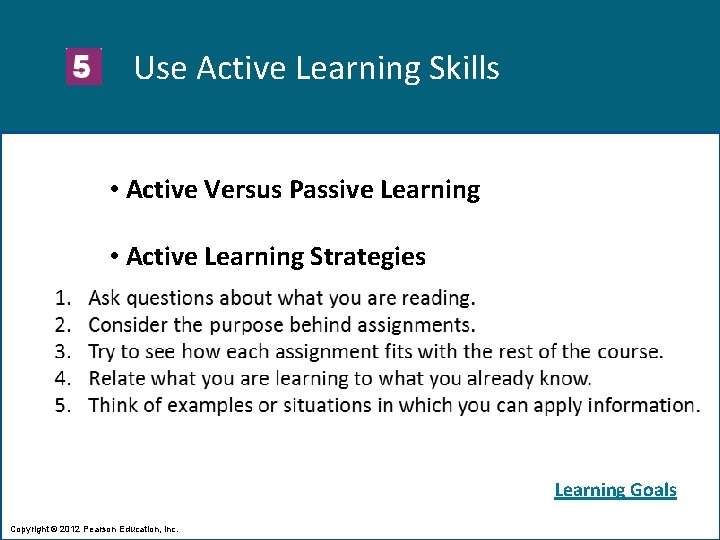 5 Use Active Learning Skills

• Active Versus Passive Learning

• Active Learning Strategies

1. Ask questions about what you are reading.
2. Consider the purpose behind assignments.
3. Try to see how each assignment fits with the rest of the course.
4. Relate what you are learning to what you already know.
5. Think of examples or situations in which you can apply information.

Learning Goals

Copyright © 2012 Pearson Education, Inc.